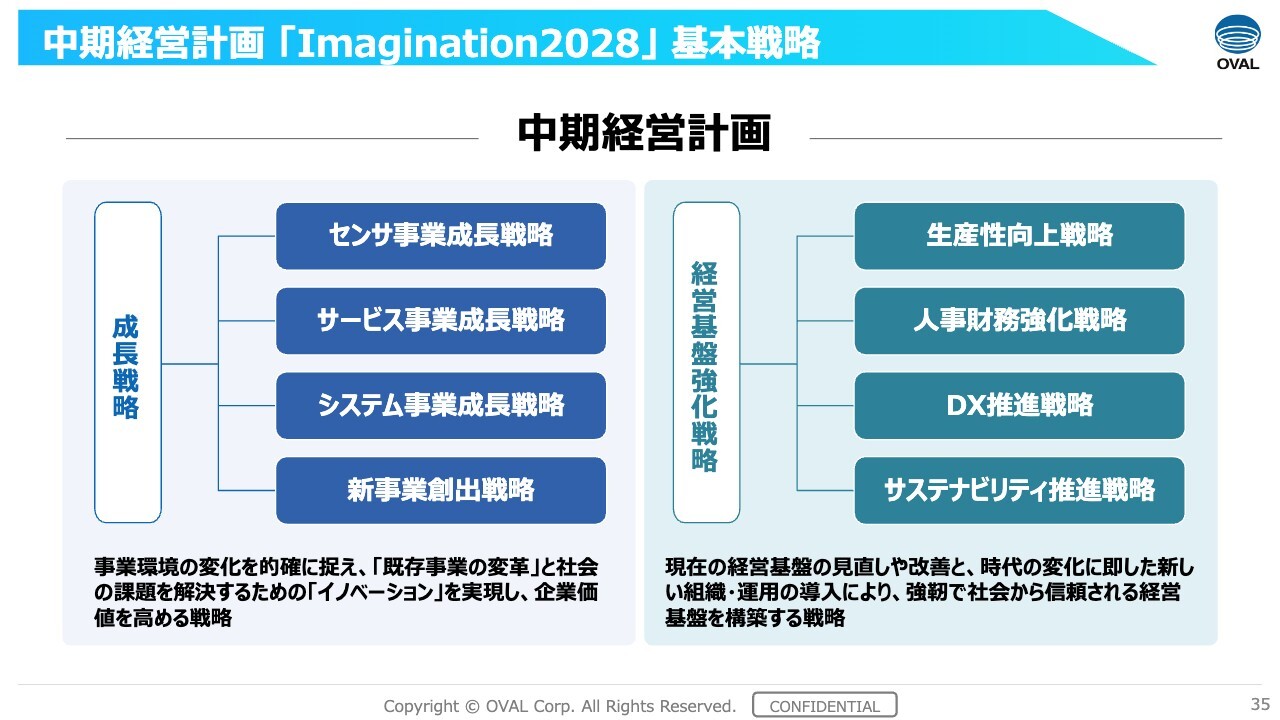 中期経営計画「Imagination2028」基本戦略

OVAL

中期経営計画

成長戦略

センサ事業成長戦略

サービス事業成長戦略

システム事業成長戦略

新事業創出戦略

事業環境の変化を的確に捉え、「既存事業の変革」と社会の課題を解決するための「イノベーション」を実現し、企業価値を高める戦略

経営基盤強化戦略

生産性向上戦略

人事財務強化戦略

DX推進戦略

サステナビリティ推進戦略

現在の経営基盤の見直しや改善と、時代の変化に即した新しい組織・運用の導入により、強靭で社会から信頼される経営基盤を構築する戦略

Copyright © OVAL Corp. All Rights Reserved.

CONFIDENTIAL

35